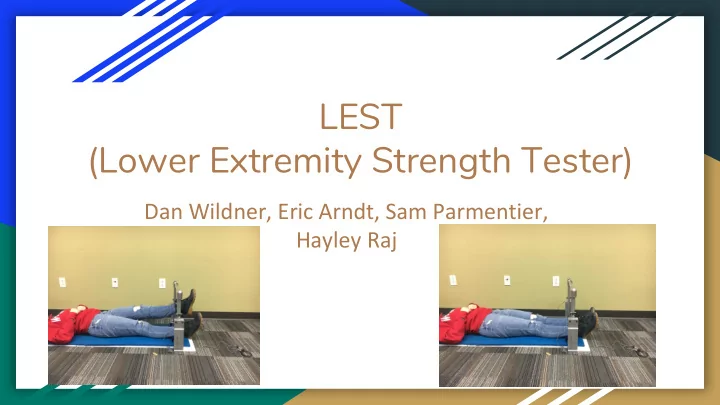 LEST
(Lower Extremity Strength Tester)

Dan Wildner, Eric Arndt, Sam Parmentier, Hayley Raj